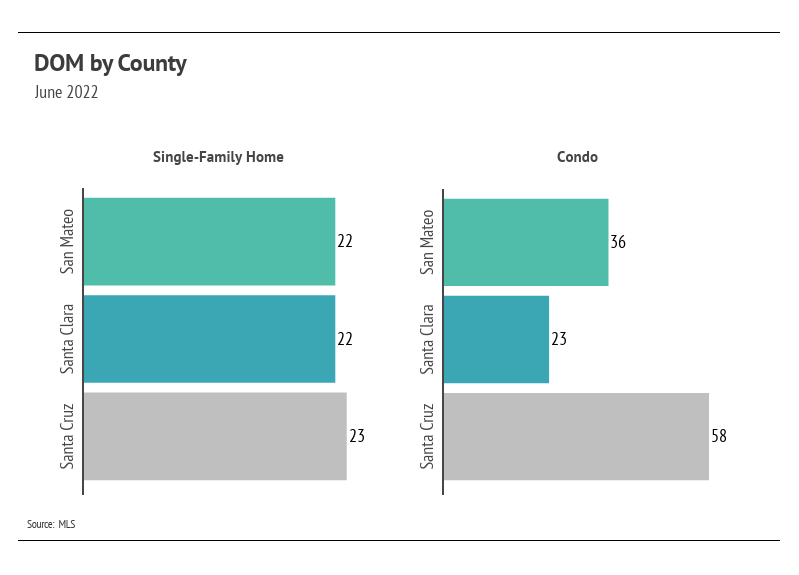 DOM by County
June 2022

Single-Family Home

San Mateo 22
Santa Clara 22
Santa Cruz 23

Condo

San Mateo 36
Santa Clara 23
Santa Cruz 58

Source: MLS